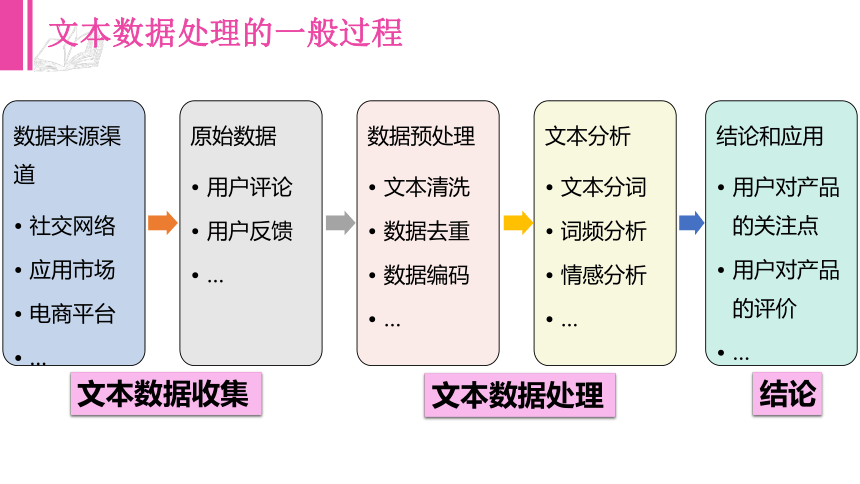 文本数据处理的一般过程

数据来源渠道
• 社交网络
• 应用市场
• 电商平台
• …

原始数据
• 用户评论
• 用户反馈
• …

数据预处理
• 文本清洗
• 数据去重
• 数据编码
• …

文本分析
• 文本分词
• 词频分析
• 情感分析
• …

结论和应用
• 用户对产品的关注点
• 用户对产品的评价
• …

文本数据收集

文本数据处理

结论